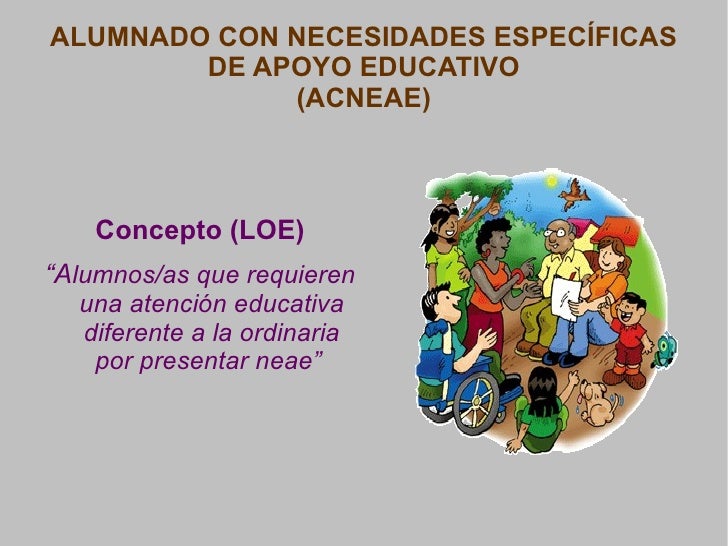 ALUMNADO CON NECESIDADES ESPECÍFICAS DE APOYO EDUCATIVO (ACNEAE)

Concepto (LOE)

“Alumnos/as que requieren una atención educativa diferente a la ordinaria por presentar neae”